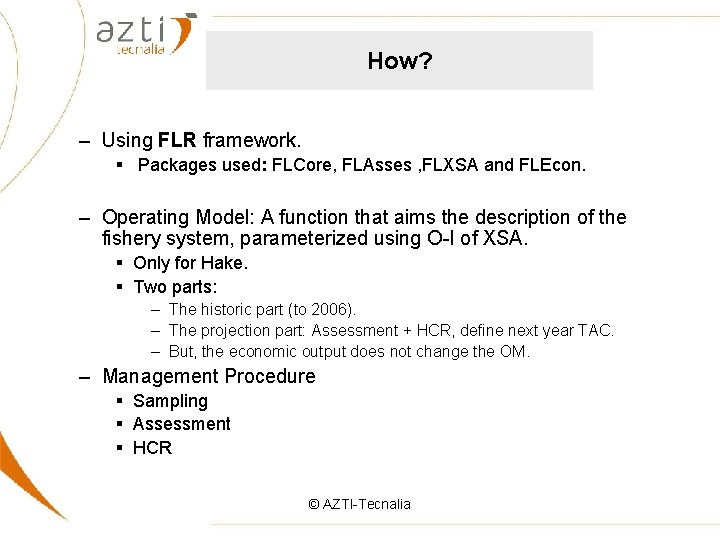 azti
tecnalia

How?

– Using FLR framework.
▪ Packages used: FLCore, FLAsses ,FLXSA and FLEcon.

– Operating Model: A function that aims the description of the fishery system, parameterized using O-I of XSA.
▪ Only for Hake.
▪ Two parts:
– The historic part (to 2006).
– The projection part: Assessment + HCR, define next year TAC.
– But, the economic output does not change the OM.

– Management Procedure
▪ Sampling
▪ Assessment
▪ HCR

© AZTI-Tecnalia